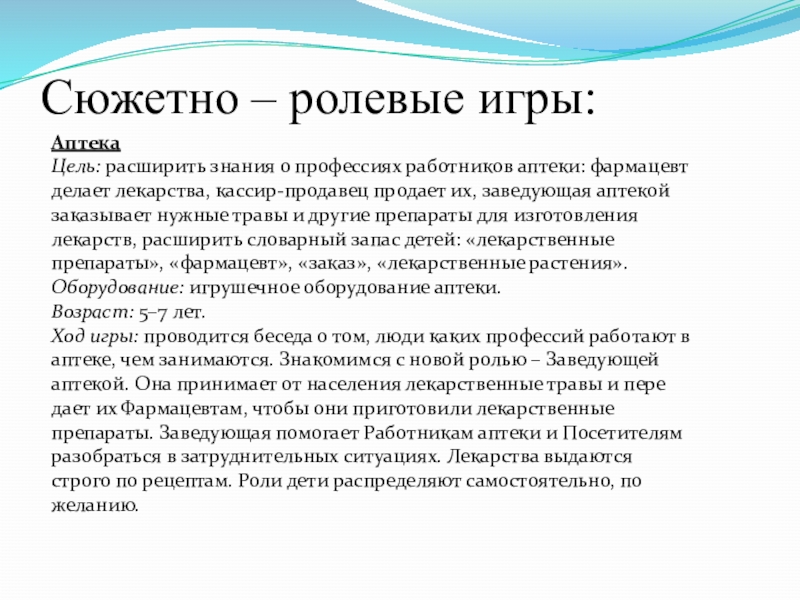 Сюжетно – ролевые игры:

Аптека
Цель: расширить знания о профессиях работников аптеки: фармацевт делает лекарства, кассир-продавец продает их, заведующая аптекой заказывает нужные травы и другие препараты для изготовления лекарств, расширить словарный запас детей: «лекарственные препараты», «фармацевт», «заказ», «лекарственные растения».
Оборудование: игрушечное оборудование аптеки.
Возраст: 5–7 лет.
Ход игры: проводится беседа о том, люди каких профессий работают в аптеке, чем занимаются. Знакомимся с новой ролью – Заведующей аптекой. Она принимает от населения лекарственные травы и пере дает их Фармацевтам, чтобы они приготовили лекарственные препараты. Заведующая помогает Работникам аптеки и Посетителям разобраться в затруднительных ситуациях. Лекарства выдаются строго по рецептам. Роли дети распределяют самостоятельно, по желанию.